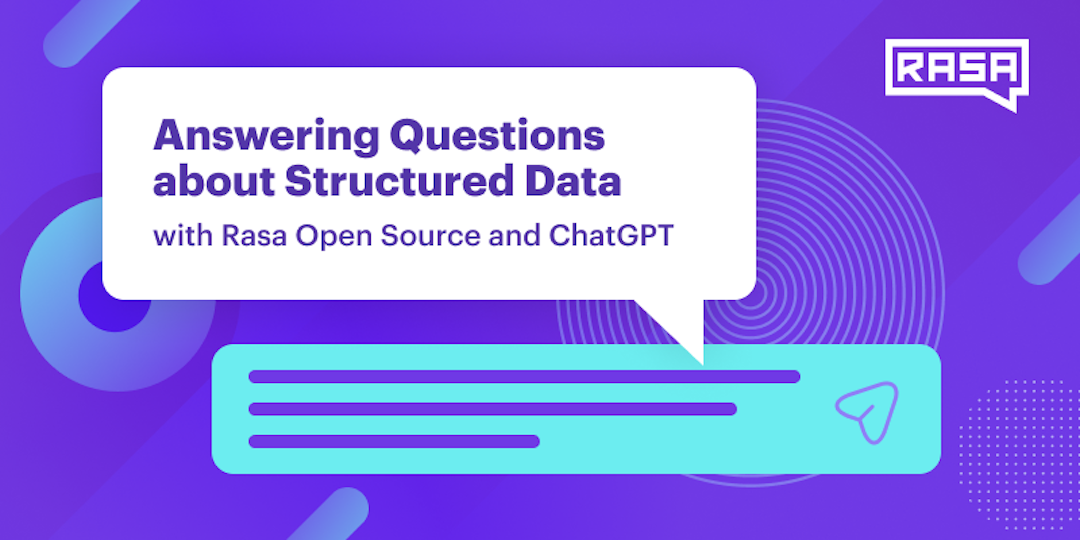 RASA

Answering Questions about Structured Data

with Rasa Open Source and ChatGPT